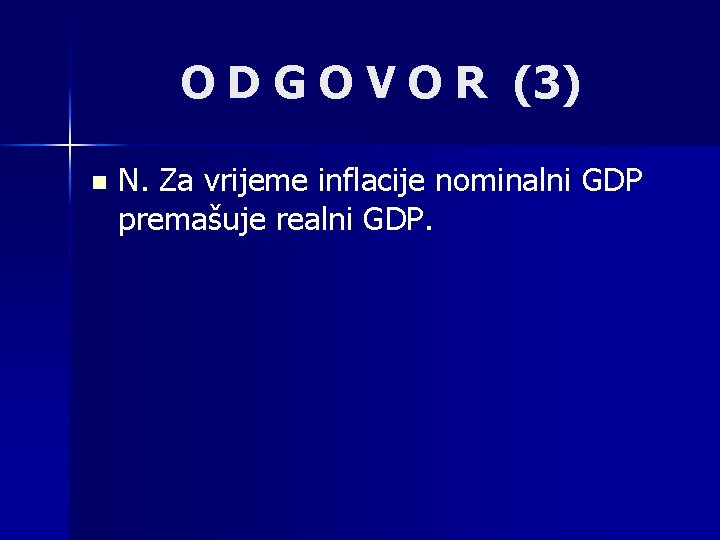 O D G O V O R (3)

N. Za vrijeme inflacije nominalni GDP premašuje realni GDP.